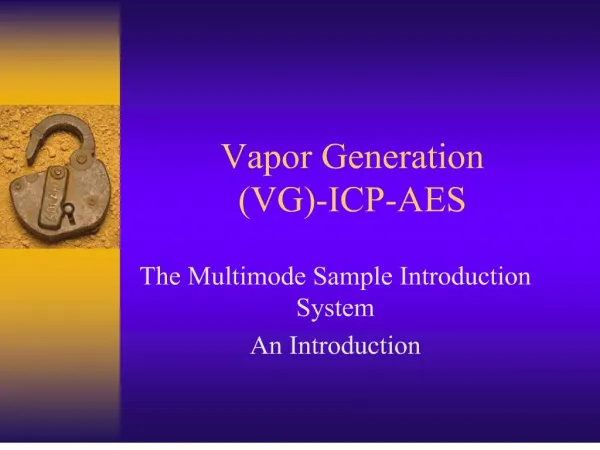 Vapor Generation (VG)-ICP-AES

The Multimode Sample Introduction System

An Introduction